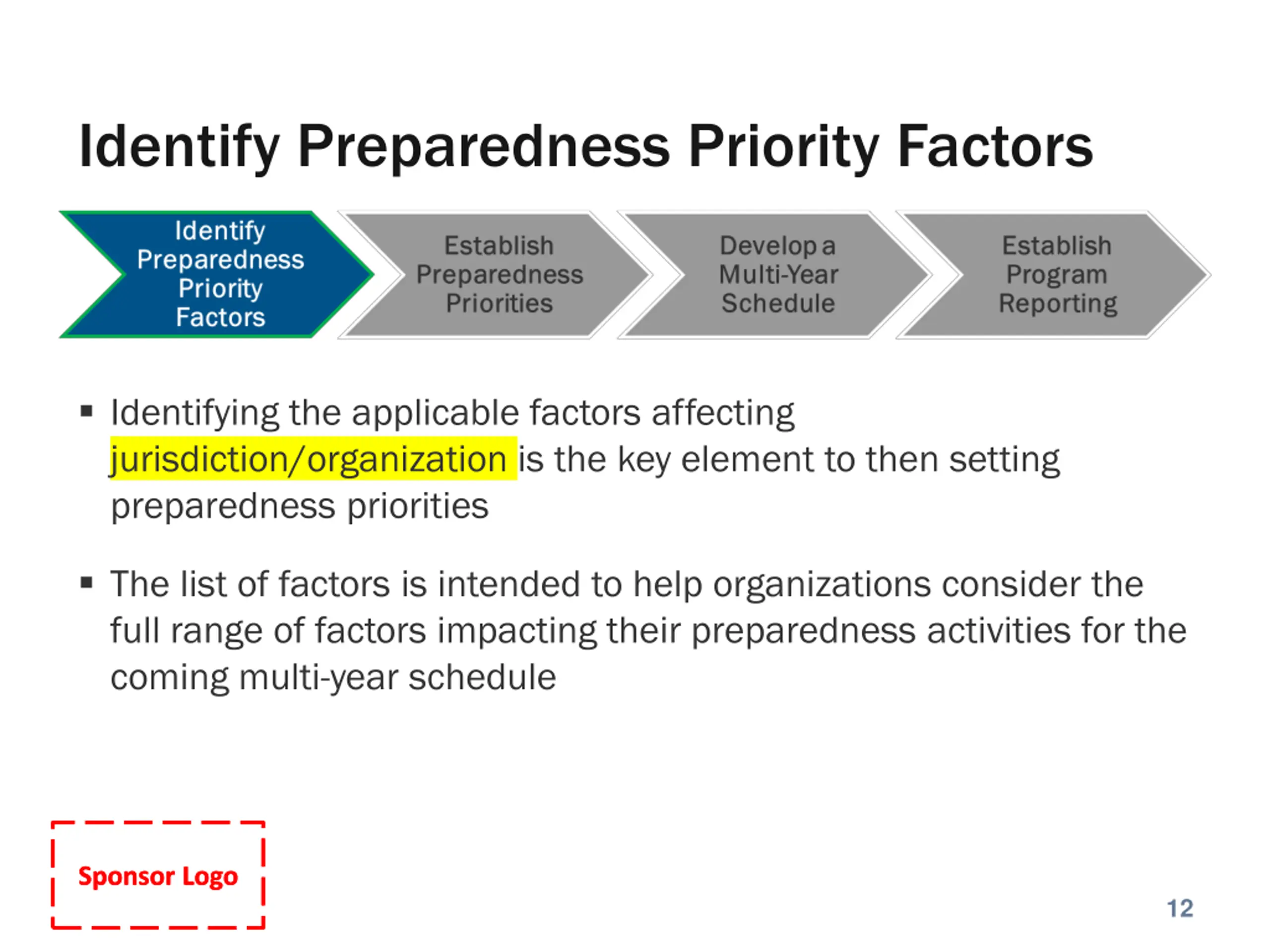 Identify Preparedness Priority Factors

Identify Preparedness Priority Factors

Establish Preparedness Priorities

Develop a Multi-Year Schedule

Establish Program Reporting

▪ Identifying the applicable factors affecting jurisdiction/organization is the key element to then setting preparedness priorities

▪ The list of factors is intended to help organizations consider the full range of factors impacting their preparedness activities for the coming multi-year schedule

Sponsor Logo

12